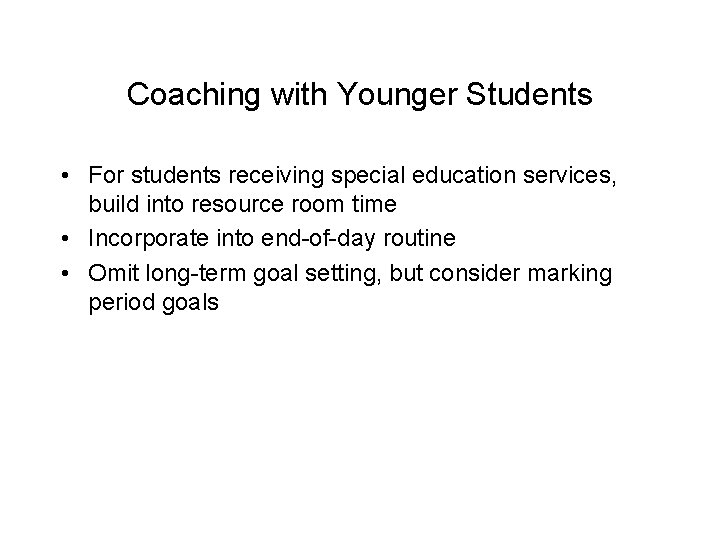 Coaching with Younger Students

• For students receiving special education services, build into resource room time
• Incorporate into end-of-day routine
• Omit long-term goal setting, but consider marking period goals